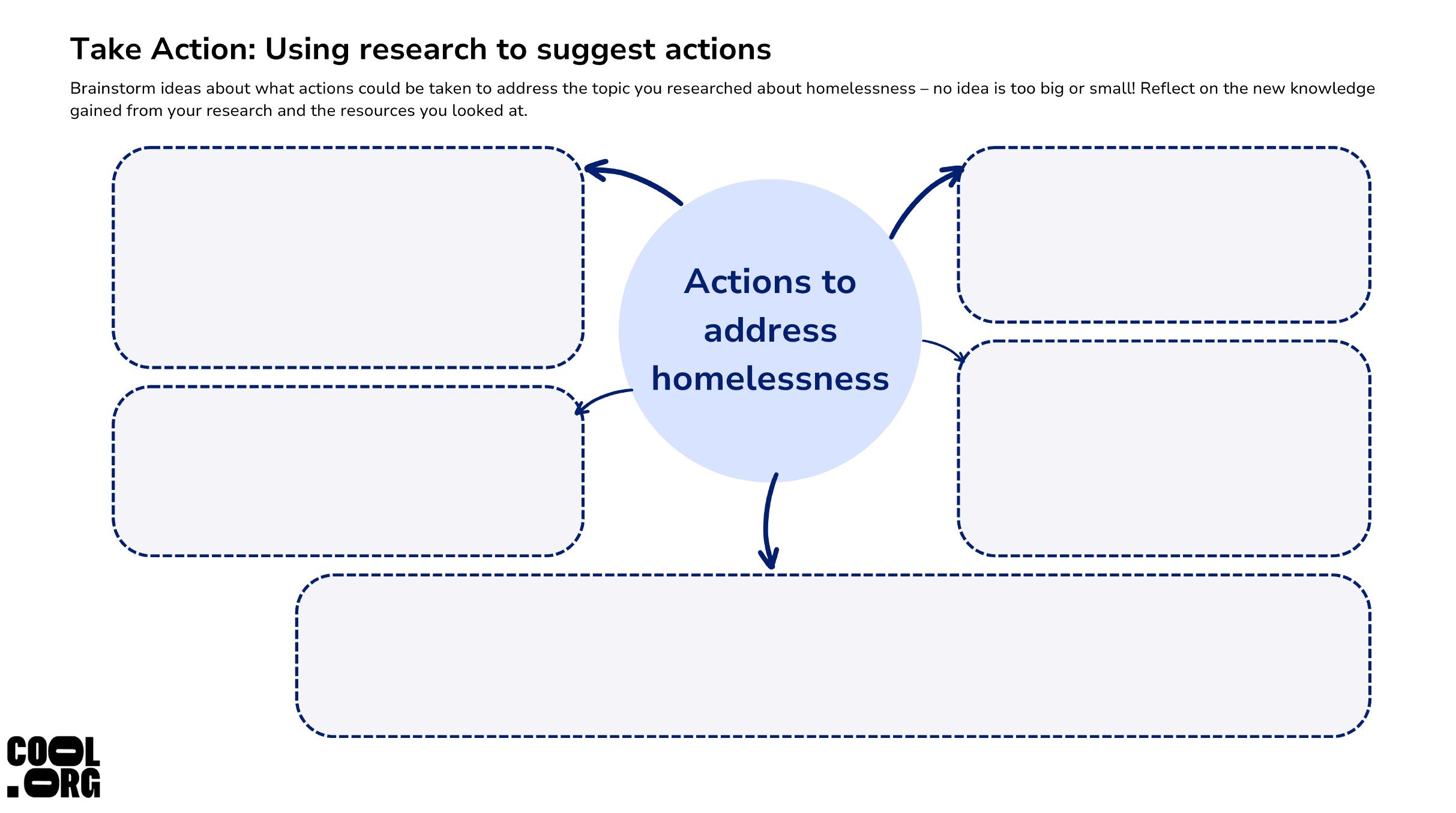 Take Action: Using research to suggest actions

Brainstorm ideas about what actions could be taken to address the topic you researched about homelessness – no idea is too big or small! Reflect on the new knowledge gained from your research and the resources you looked at.

Actions to address homelessness

COOL .ORG